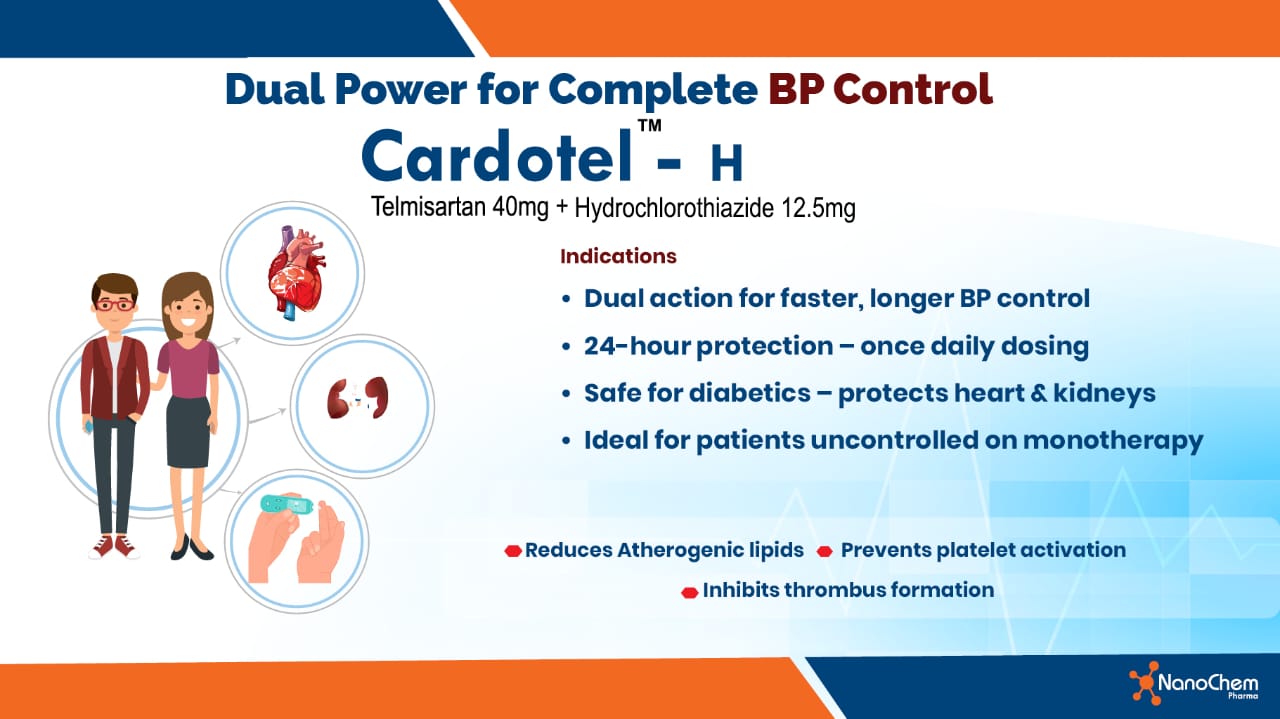 Dual Power for Complete BP Control

Cardotel™ - H

Telmisartan 40mg + Hydrochlorothiazide 12.5mg

Indications

• Dual action for faster, longer BP control
• 24-hour protection – once daily dosing
• Safe for diabetics – protects heart & kidneys
• Ideal for patients uncontrolled on monotherapy

Reduces Atherogenic lipids Prevents platelet activation

Inhibits thrombus formation

NanoChem Pharma